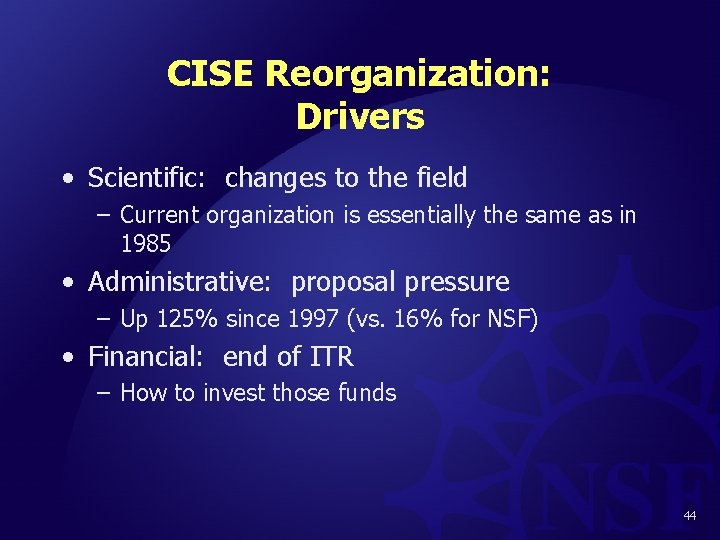 CISE Reorganization: Drivers

• Scientific: changes to the field

– Current organization is essentially the same as in 1985

• Administrative: proposal pressure

– Up 125% since 1997 (vs. 16% for NSF)

• Financial: end of ITR

– How to invest those funds

NSF

44